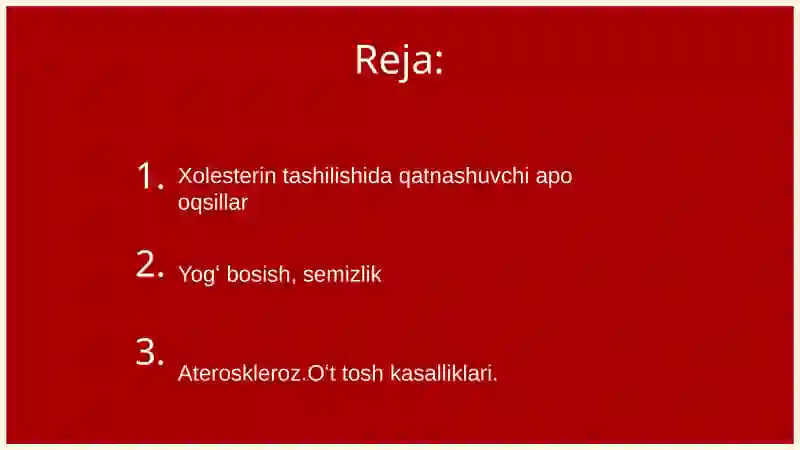 Reja:

1. Xolesterin tashilishida qatnashuvchi apo oqsillar

2. Yog‘ bosish, semizlik

3. Ateroskleroz.O‘t tosh kasalliklari.